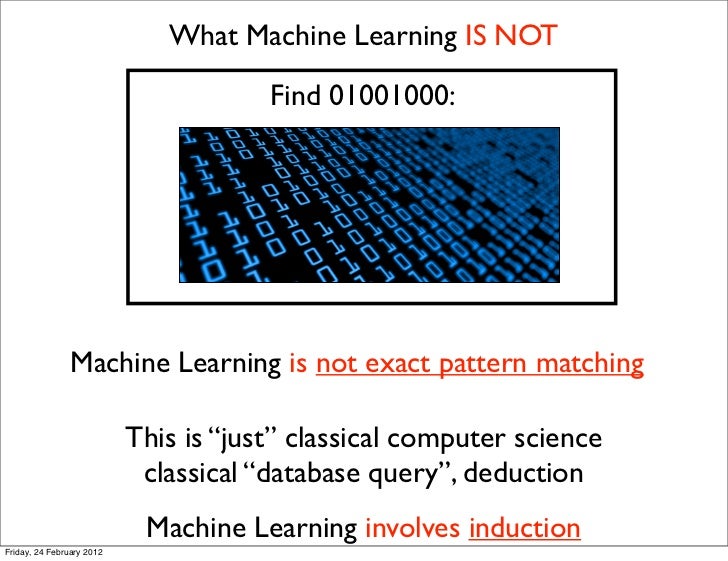 What Machine Learning IS NOT

Find 01001000:

Machine Learning is not exact pattern matching

This is “just” classical computer science
classical “database query”, deduction

Machine Learning involves induction

Friday, 24 February 2012